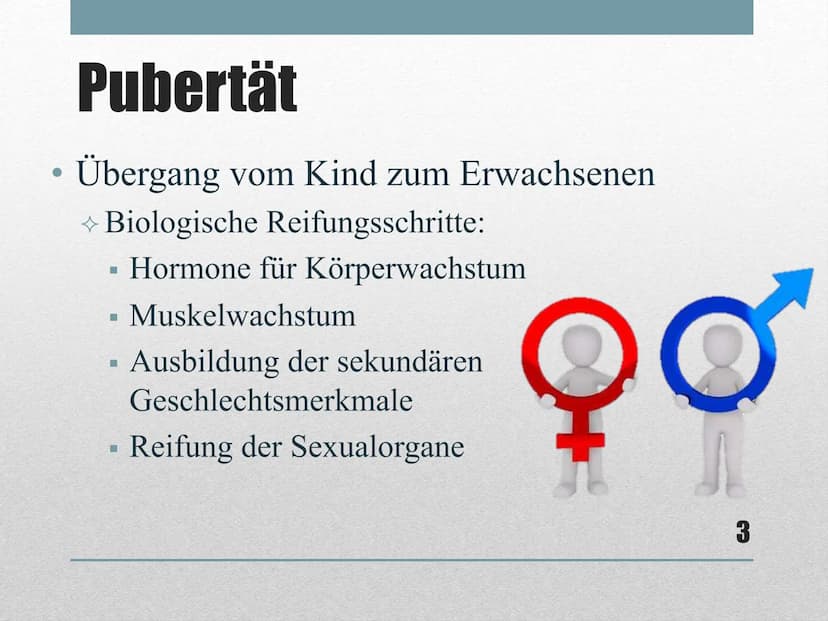 Pubertät

• Übergang vom Kind zum Erwachsenen
  ✧ Biologische Reifungsschritte:
    ▪ Hormone für Körperwachstum
    ▪ Muskelwachstum
    ▪ Ausbildung der sekundären Geschlechtsmerkmale
    ▪ Reifung der Sexualorgane

3